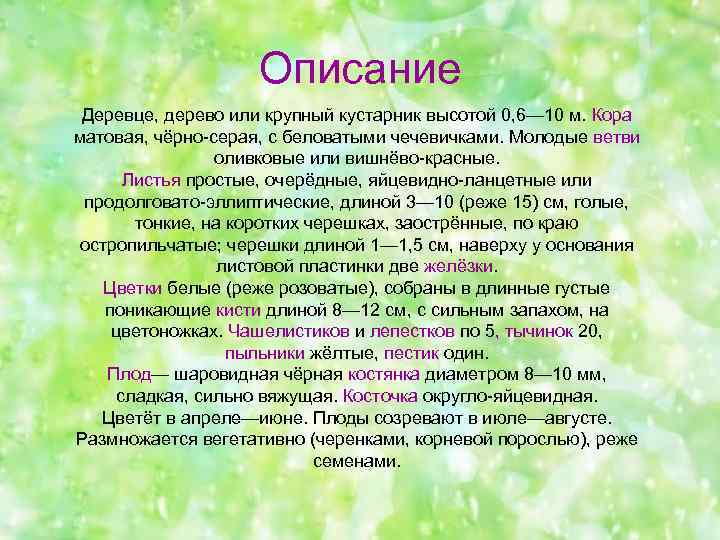 Описание

Деревце, дерево или крупный кустарник высотой 0,6—10 м. Кора матовая, чёрно-серая, с беловатыми чечевичками. Молодые ветви оливковые или вишнёво-красные.
Листья простые, очерёдные, яйцевидно-ланцетные или продолговато-эллиптические, длиной 3—10 (реже 15) см, голые, тонкие, на коротких черешках, заострённые, по краю остропильчатые; черешки длиной 1—1,5 см, наверху у основания листовой пластинки две желёзки.
Цветки белые (реже розоватые), собраны в длинные густые поникающие кисти длиной 8—12 см, с сильным запахом, на цветоножках. Чашелистиков и лепестков по 5, тычинок 20, пыльники жёлтые, пестик один.
Плод— шаровидная чёрная костянка диаметром 8—10 мм, сладкая, сильно вяжущая. Косточка округло-яйцевидная.
Цветёт в апреле—июне. Плоды созревают в июле—августе.
Размножается вегетативно (черенками, корневой порослью), реже семенами.